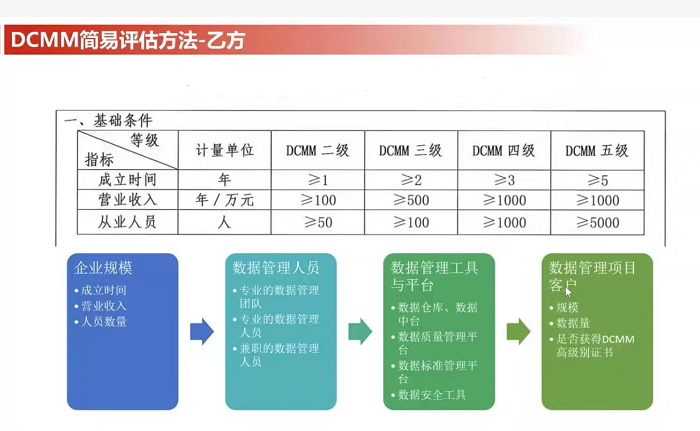 DCMM简易评估方法-乙方

一、基础条件

| 等级 指标 | 计量单位 | DCMM 二级 | DCMM 三级 | DCMM 四级 | DCMM 五级 |
|---|---|---|---|---|---|
| 成立时间 | 年 | ≥1 | ≥2 | ≥3 | ≥5 |
| 营业收入 | 年 / 万元 | ≥100 | ≥500 | ≥1000 | ≥1000 |
| 从业人员 | 人 | ≥50 | ≥100 | ≥1000 | ≥5000 |

企业规模
• 成立时间
• 营业收入
• 人员数量

数据管理人员
• 专业的数据管理团队
• 专业的数据管理人员
• 兼职的数据管理人员

数据管理工具与平台
• 数据仓库、数据中台
• 数据质量管理平台
• 数据标准管理平台
• 数据安全工具

数据管理项目客户
• 规模
• 数据量
• 是否获得DCMM高级别证书